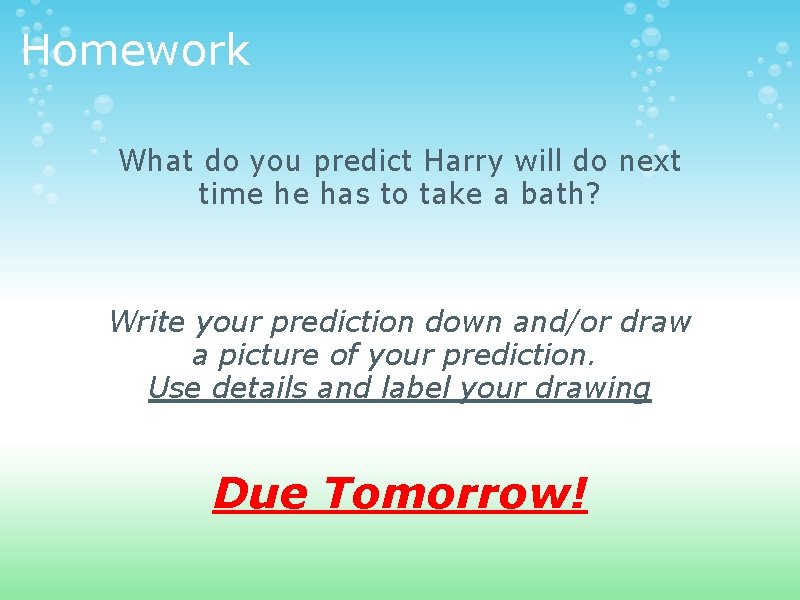 Homework

What do you predict Harry will do next time he has to take a bath?

Write your prediction down and/or draw a picture of your prediction.
Use details and label your drawing

Due Tomorrow!